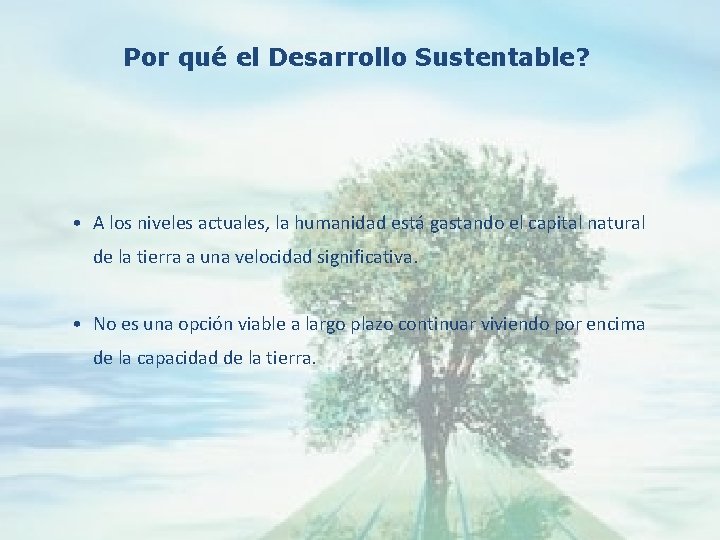 Por qué el Desarrollo Sustentable?

• A los niveles actuales, la humanidad está gastando el capital natural de la tierra a una velocidad significativa.

• No es una opción viable a largo plazo continuar viviendo por encima de la capacidad de la tierra.